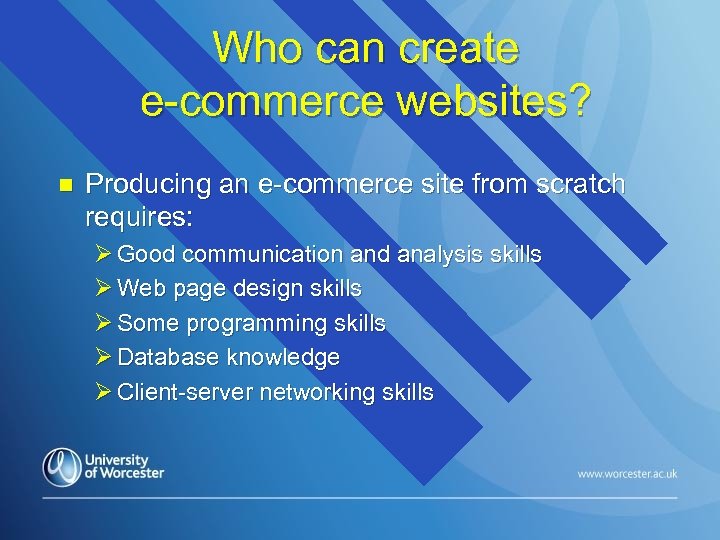 Who can create e-commerce websites?

Producing an e-commerce site from scratch requires:
Good communication and analysis skills
Web page design skills
Some programming skills
Database knowledge
Client-server networking skills

University of Worcester

www.worcester.ac.uk